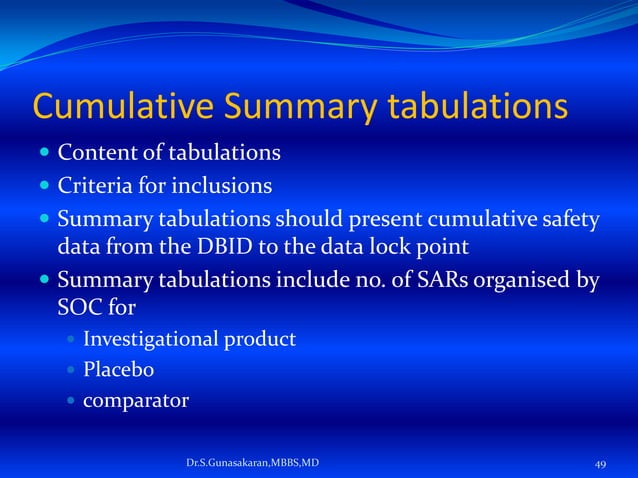 Cumulative Summary tabulations

- Content of tabulations
- Criteria for inclusions
- Summary tabulations should present cumulative safety data from the DBID to the data lock point
- Summary tabulations include no. of SARs organised by SOC for
  - Investigational product
  - Placebo
  - comparator

Dr.S.Gunasakaran,MBBS,MD

49